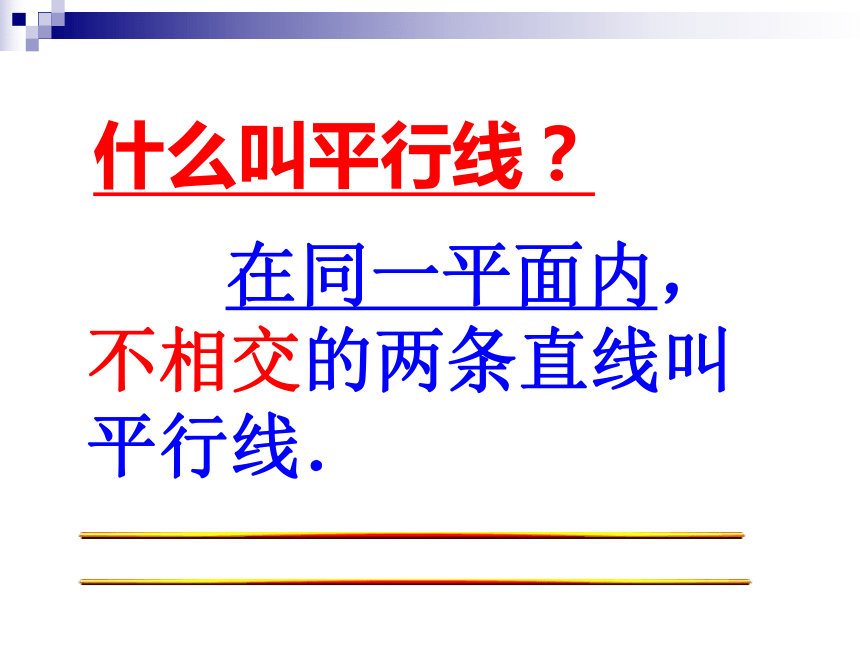 什么叫平行线？

在同一平面内，不相交的两条直线叫平行线.